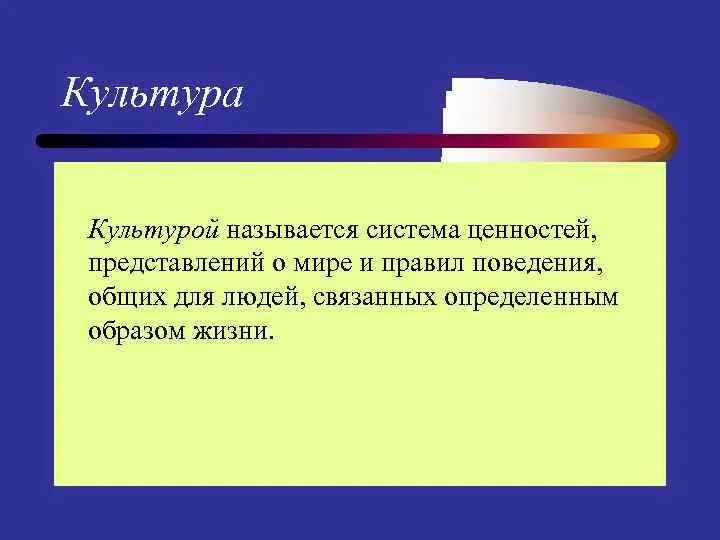 Культура

Культурой называется система ценностей, представлений о мире и правил поведения, общих для людей, связанных определенным образом жизни.